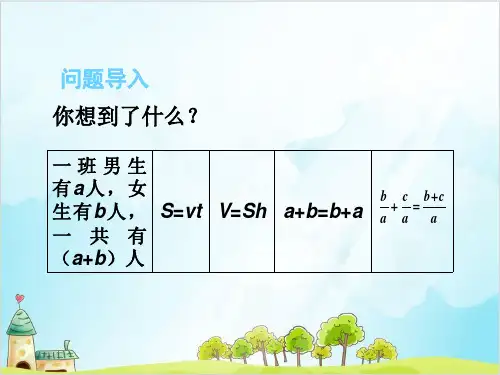 问题导入

你想到了什么？

| 一班男生有$a$人，女生有$b$人，一共有（$a+b$）人 | $S=vt$ | $V=Sh$ | $a+b=b+a$ | $\frac{b}{a}+\frac{c}{a}=\frac{b+c}{a}$ |
|---|---|---|---|---|